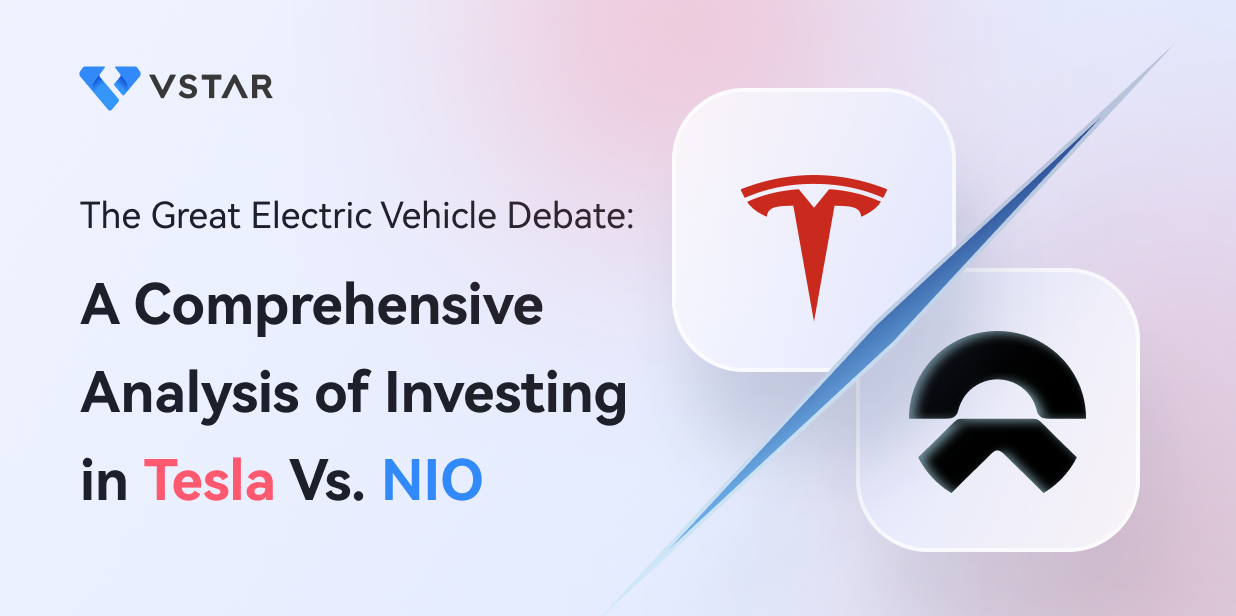 VSTAR

The Great Electric Vehicle Debate:

A Comprehensive Analysis of Investing in Tesla Vs. NIO